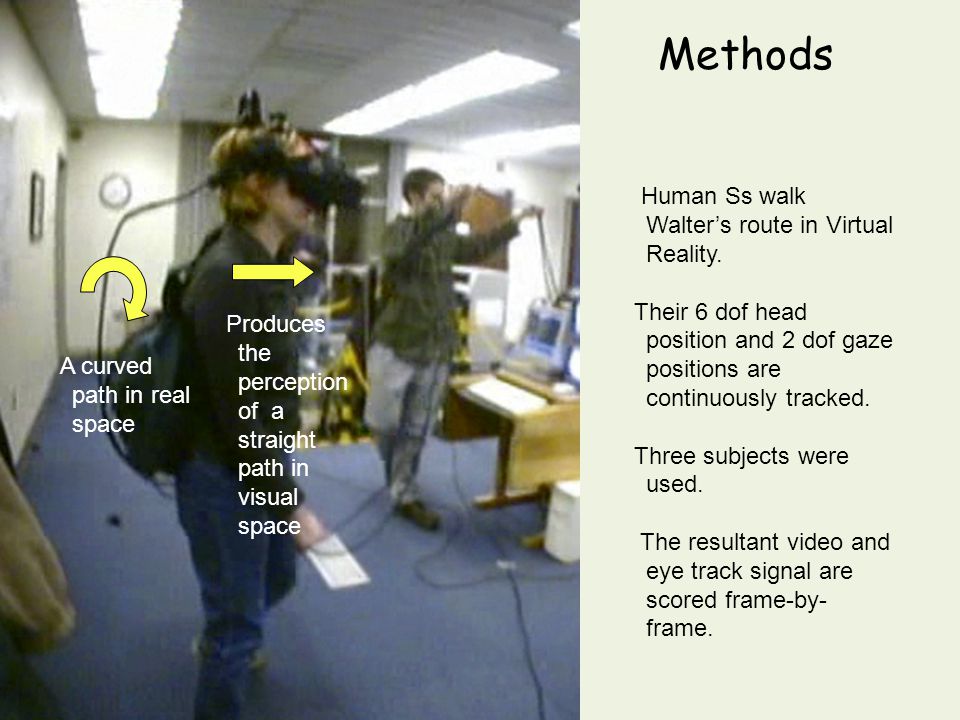 Methods

A curved path in real space

Produces the perception of a straight path in visual space

Human Ss walk Walter's route in Virtual Reality.

Their 6 dof head position and 2 dof gaze positions are continuously tracked.

Three subjects were used.

The resultant video and eye track signal are scored frame-by-frame.